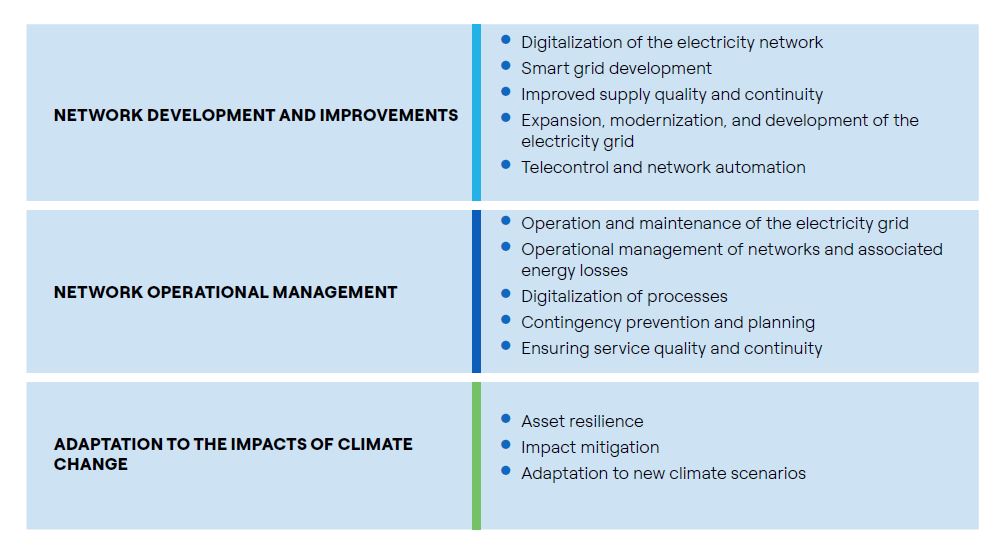 | | |
|---|---|
| NETWORK DEVELOPMENT AND IMPROVEMENTS | • Digitalization of the electricity network<br>• Smart grid development<br>• Improved supply quality and continuity<br>• Expansion, modernization, and development of the electricity grid<br>• Telecontrol and network automation |
| NETWORK OPERATIONAL MANAGEMENT | • Operation and maintenance of the electricity grid<br>• Operational management of networks and associated energy losses<br>• Digitalization of processes<br>• Contingency prevention and planning<br>• Ensuring service quality and continuity |
| ADAPTATION TO THE IMPACTS OF CLIMATE CHANGE | • Asset resilience<br>• Impact mitigation<br>• Adaptation to new climate scenarios |